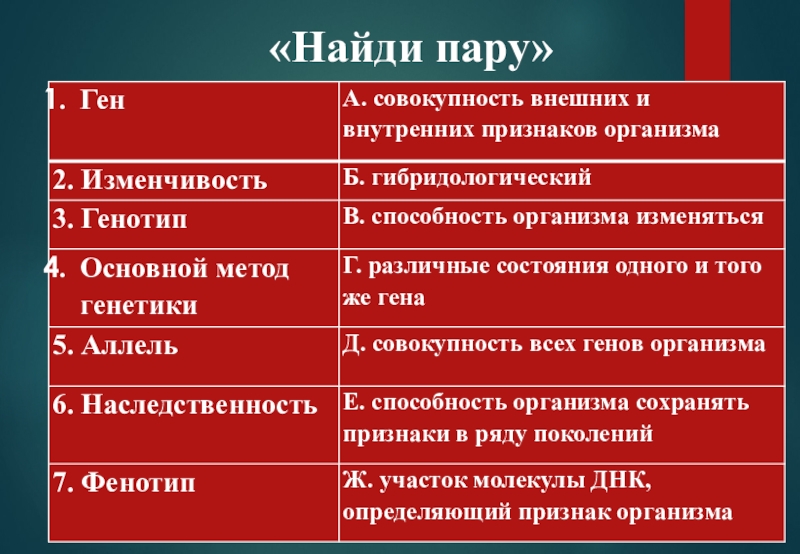 «Найди пару»

| 1. Ген | А. совокупность внешних и внутренних признаков организма |
|---|---|
| 2. Изменчивость | Б. гибридологический |
| 3. Генотип | В. способность организма изменяться |
| 4. Основной метод генетики | Г. различные состояния одного и того же гена |
| 5. Аллель | Д. совокупность всех генов организма |
| 6. Наследственность | Е. способность организма сохранять признаки в ряду поколений |
| 7. Фенотип | Ж. участок молекулы ДНК, определяющий признак организма |